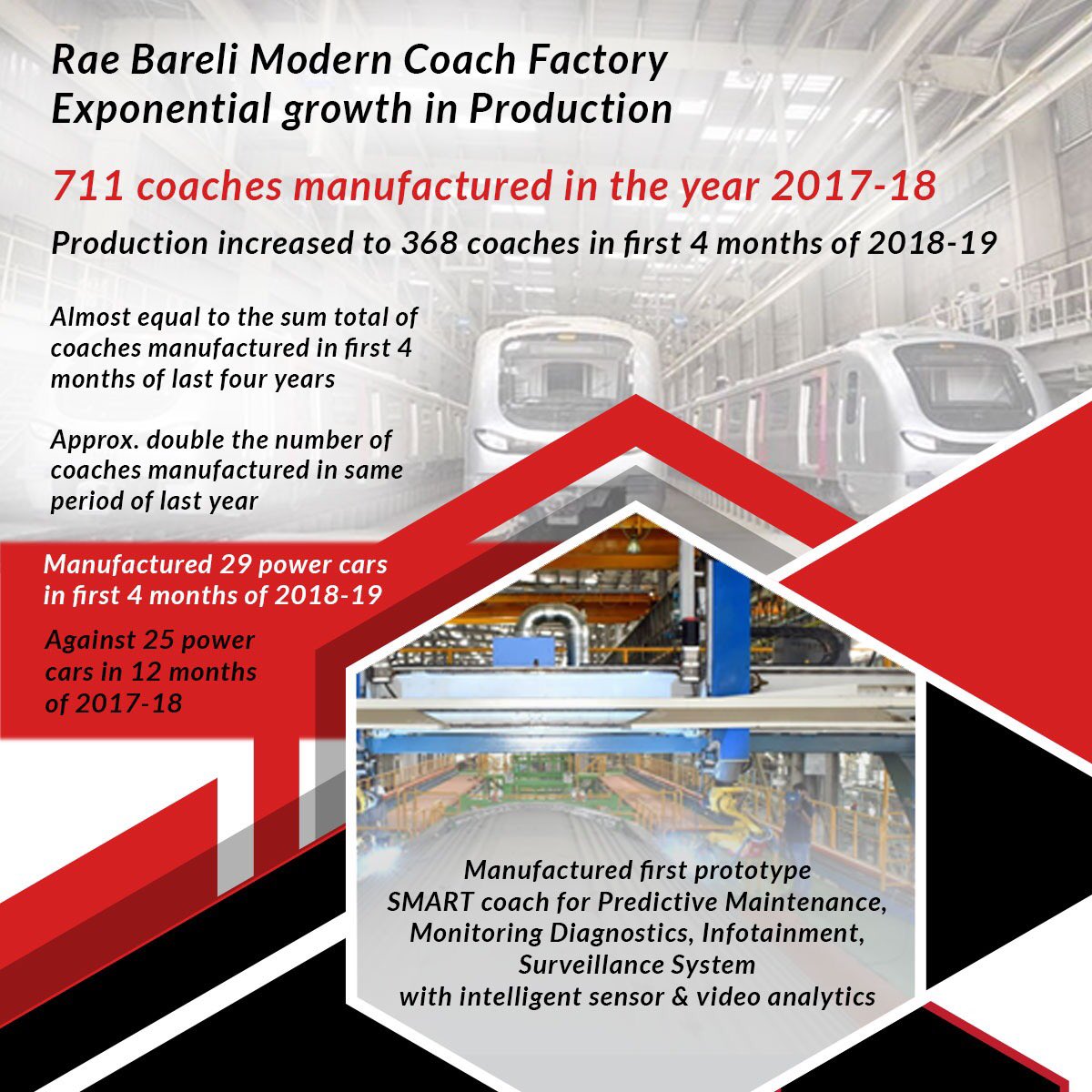 Rae Bareli Modern Coach Factory
Exponential growth in Production

711 coaches manufactured in the year 2017-18

Production increased to 368 coaches in first 4 months of 2018-19

Almost equal to the sum total of coaches manufactured in first 4 months of last four years

Approx. double the number of coaches manufactured in same period of last year

Manufactured 29 power cars in first 4 months of 2018-19

Against 25 power cars in 12 months of 2017-18

Manufactured first prototype SMART coach for Predictive Maintenance, Monitoring Diagnostics, Infotainment, Surveillance System with intelligent sensor & video analytics